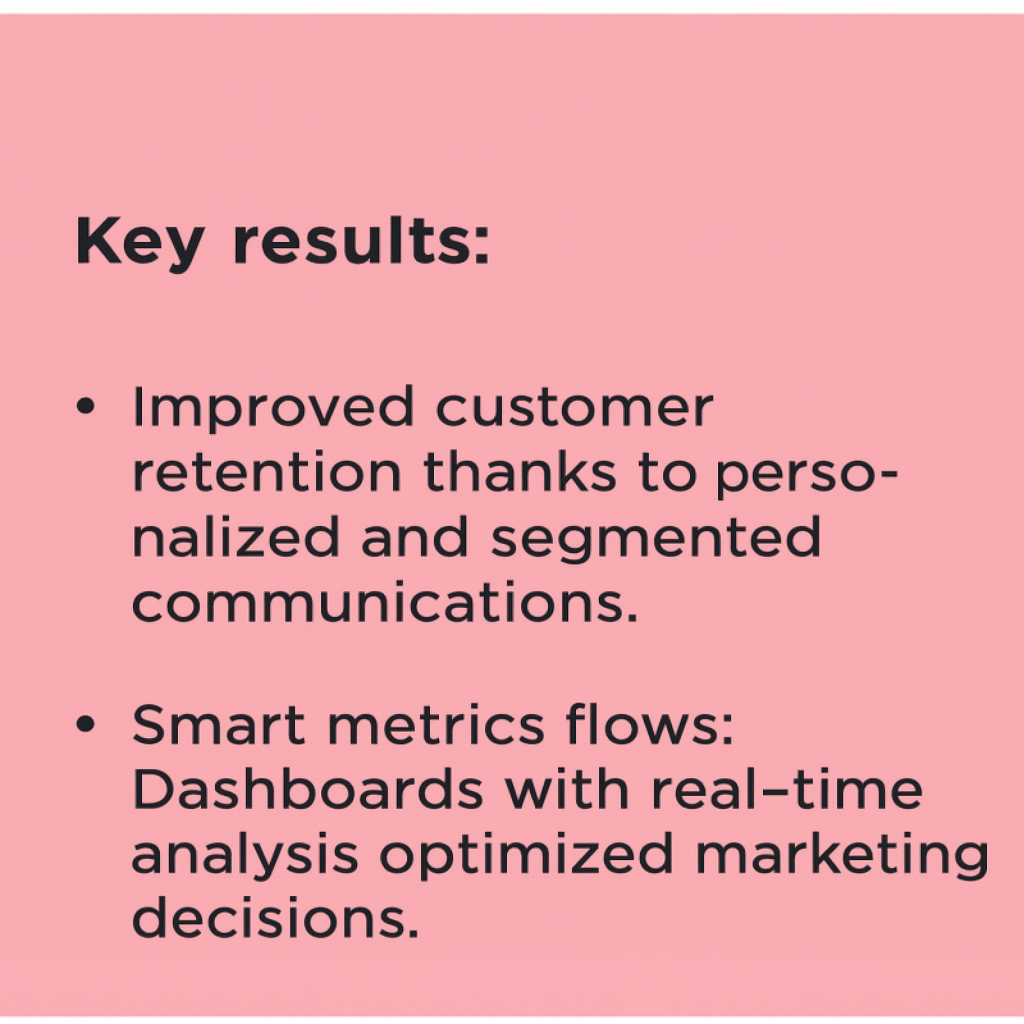 Key results:

• Improved customer retention thanks to personalized and segmented communications.

• Smart metrics flows: Dashboards with real–time analysis optimized marketing decisions.